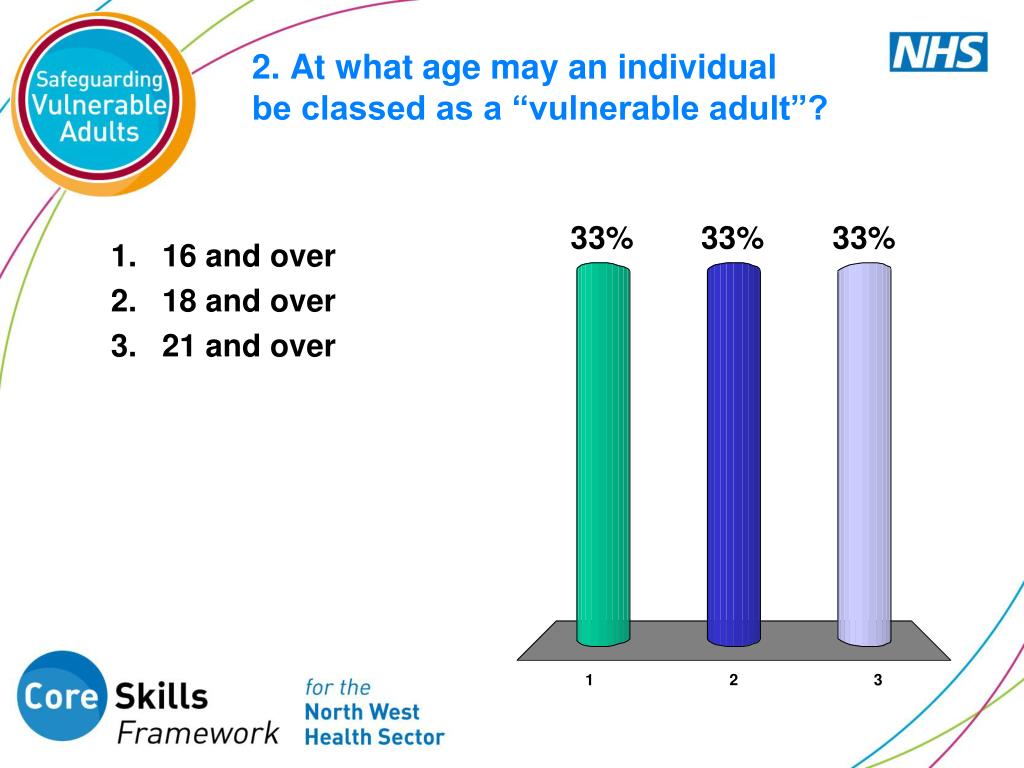 Safeguarding Vulnerable Adults

2. At what age may an individual be classed as a “vulnerable adult”?

NHS

1. 16 and over
2. 18 and over
3. 21 and over

33%
33%
33%

1
2
3

Core Skills Framework

for the North West Health Sector